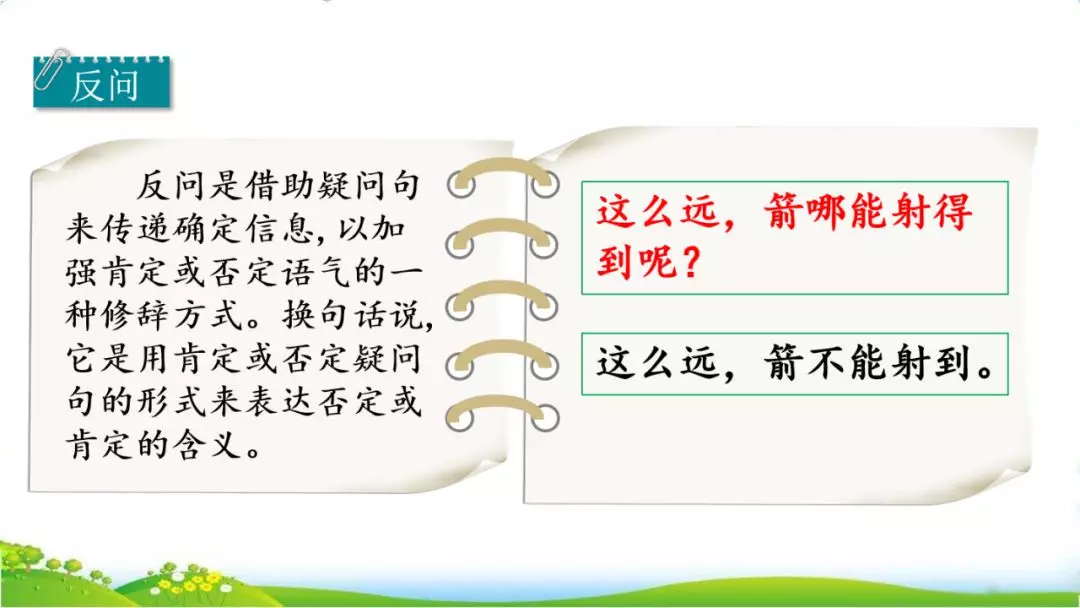 反问

反问是借助疑问句来传递确定信息，以加强肯定或否定语气的一种修辞方式。换句话说，它是用肯定或否定疑问句的形式来表达否定或肯定的含义。

这么远，箭哪能射得到呢？

这么远，箭不能射到。